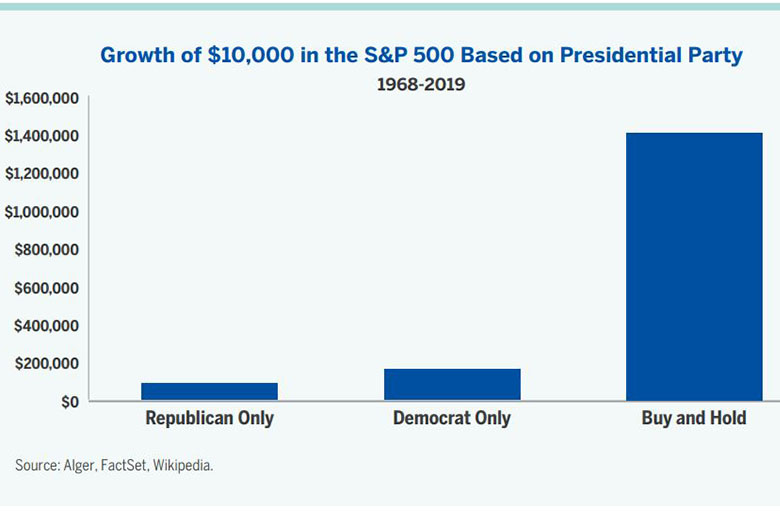 Growth of \$10,000 in the S&P 500 Based on Presidential Party

1968-2019

\$1,600,000
\$1,400,000
\$1,200,000
\$1,000,000
\$800,000
\$600,000
\$400,000
\$200,000
\$0

Republican Only
Democrat Only
Buy and Hold

Source: Alger, FactSet, Wikipedia.